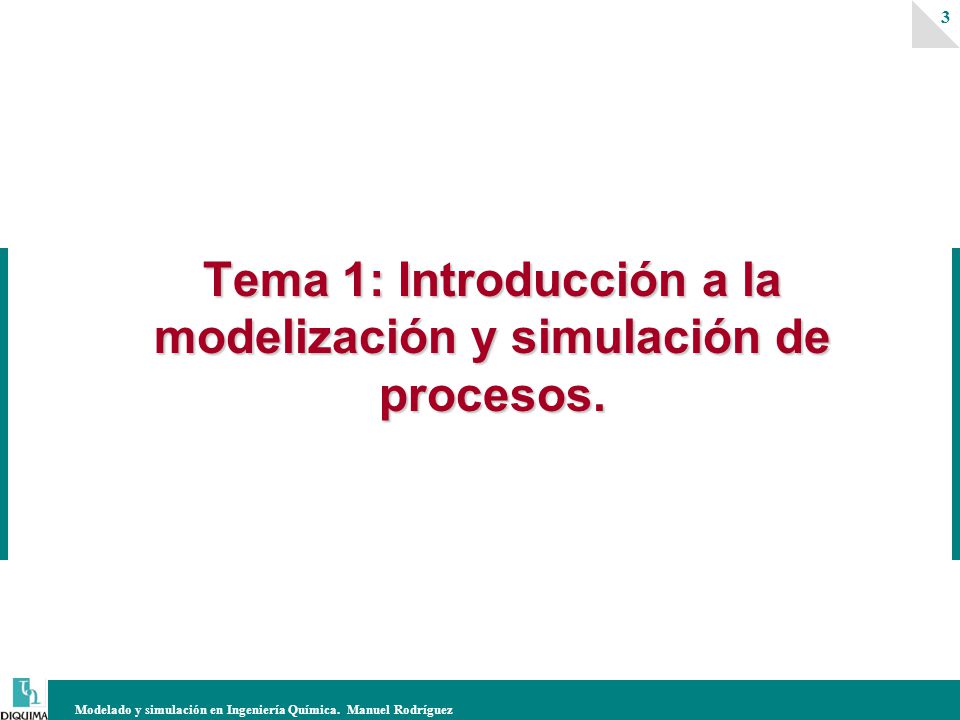 3

Tema 1: Introducción a la modelización y simulación de procesos.

DIQUIMA

Modelado y simulación en Ingeniería Química. Manuel Rodríguez